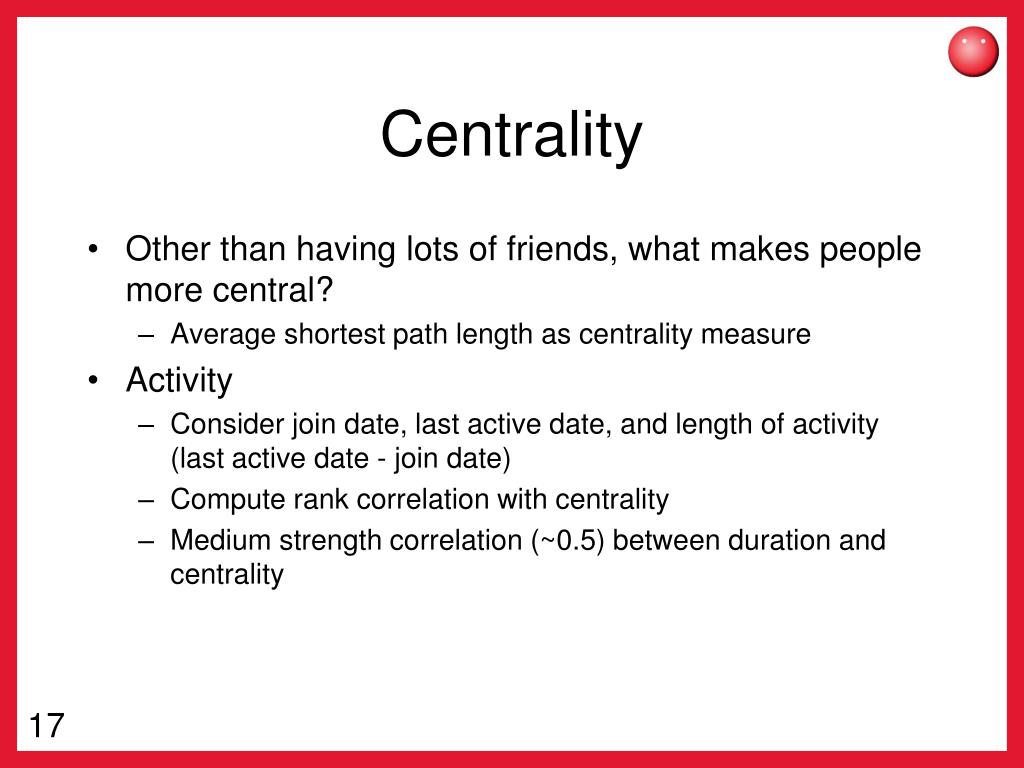 Centrality

• Other than having lots of friends, what makes people more central?
  – Average shortest path length as centrality measure
• Activity
  – Consider join date, last active date, and length of activity (last active date - join date)
  – Compute rank correlation with centrality
  – Medium strength correlation (~0.5) between duration and centrality

17